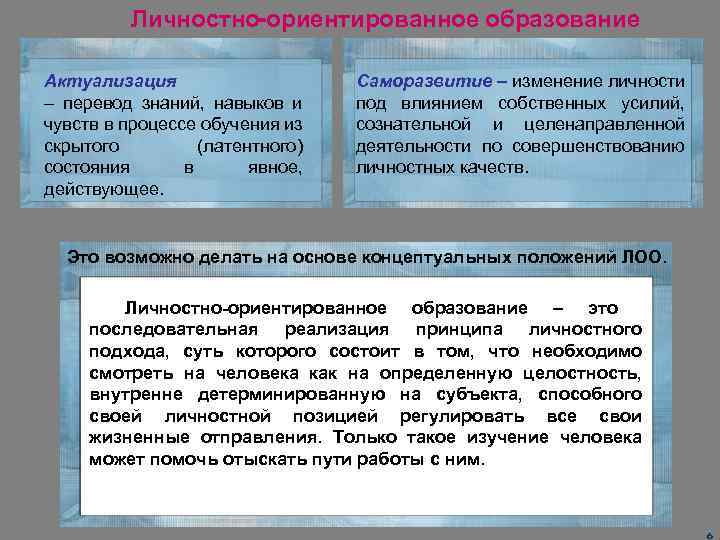 Личностно-ориентированное образование

Актуализация
– перевод знаний, навыков и чувств в процессе обучения из скрытого (латентного) состояния в явное, действующее.

Саморазвитие – изменение личности под влиянием собственных усилий, сознательной и целенаправленной деятельности по совершенствованию личностных качеств.

Это возможно делать на основе концептуальных положений ЛОО.

Личностно-ориентированное образование – это последовательная реализация принципа личностного подхода, суть которого состоит в том, что необходимо смотреть на человека как на определенную целостность, внутренне детерминированную на субъекта, способного своей личностной позицией регулировать все свои жизненные отправления. Только такое изучение человека может помочь отыскать пути работы с ним.

6